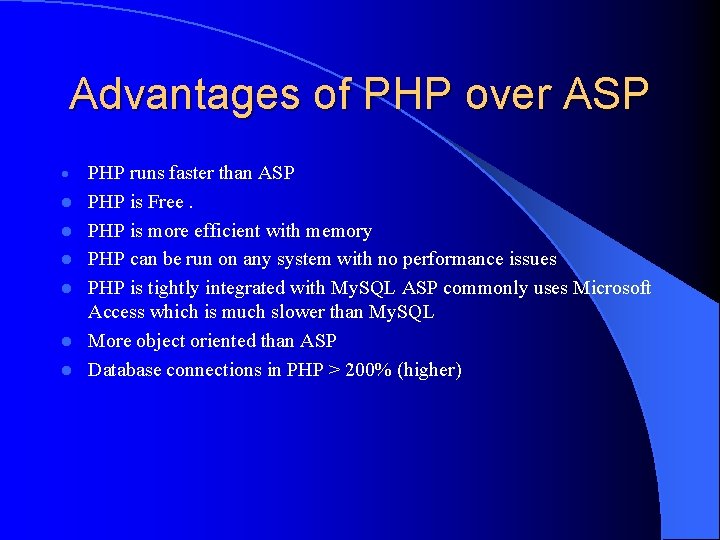 Advantages of PHP over ASP

- PHP runs faster than ASP
- PHP is Free .
- PHP is more efficient with memory
- PHP can be run on any system with no performance issues
- PHP is tightly integrated with MySQL ASP commonly uses Microsoft Access which is much slower than MySQL
- More object oriented than ASP
- Database connections in PHP > 200% (higher)